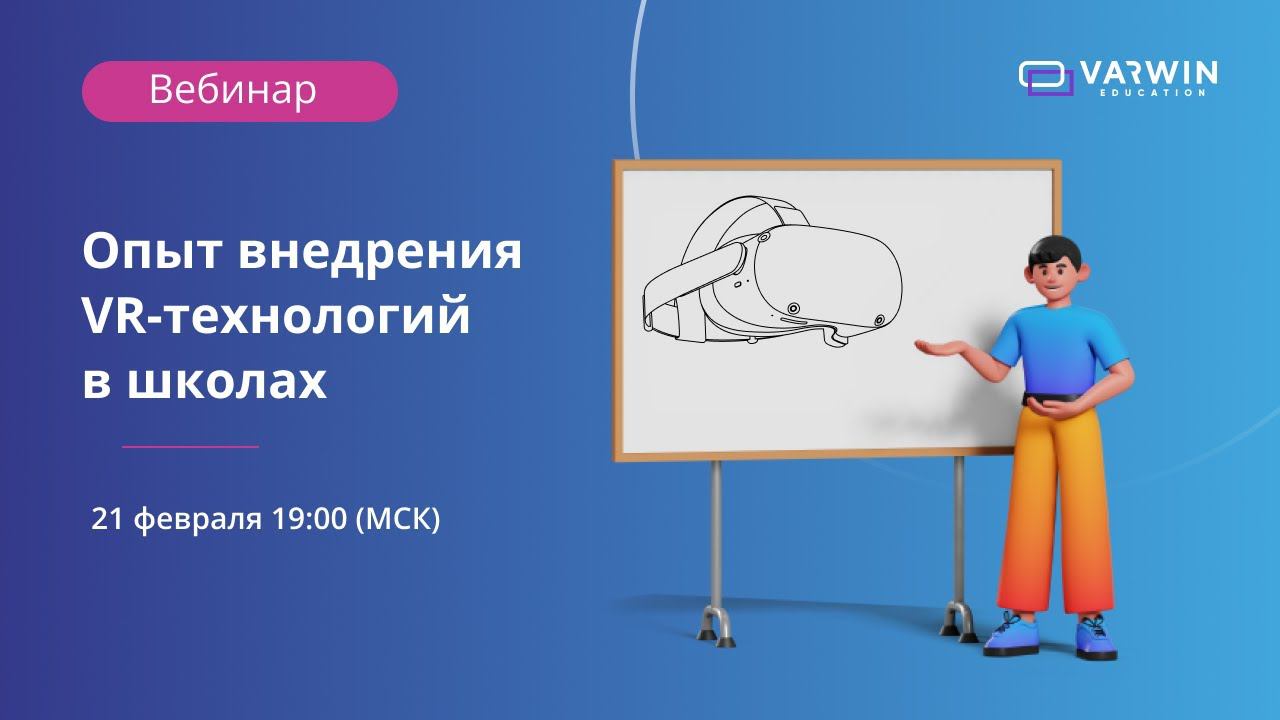 Вебинар

VARWIN EDUCATION

Опыт внедрения VR-технологий в школах

21 февраля 19:00 (МСК)